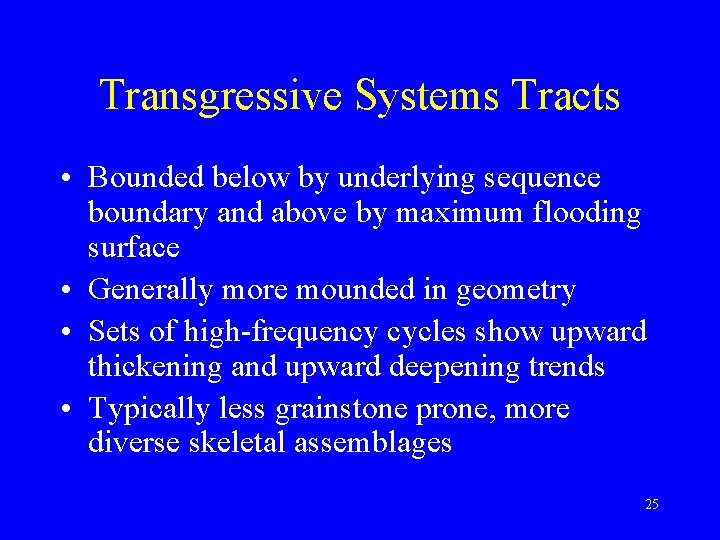 Transgressive Systems Tracts

• Bounded below by underlying sequence boundary and above by maximum flooding surface
• Generally more mounded in geometry
• Sets of high-frequency cycles show upward thickening and upward deepening trends
• Typically less grainstone prone, more diverse skeletal assemblages

25